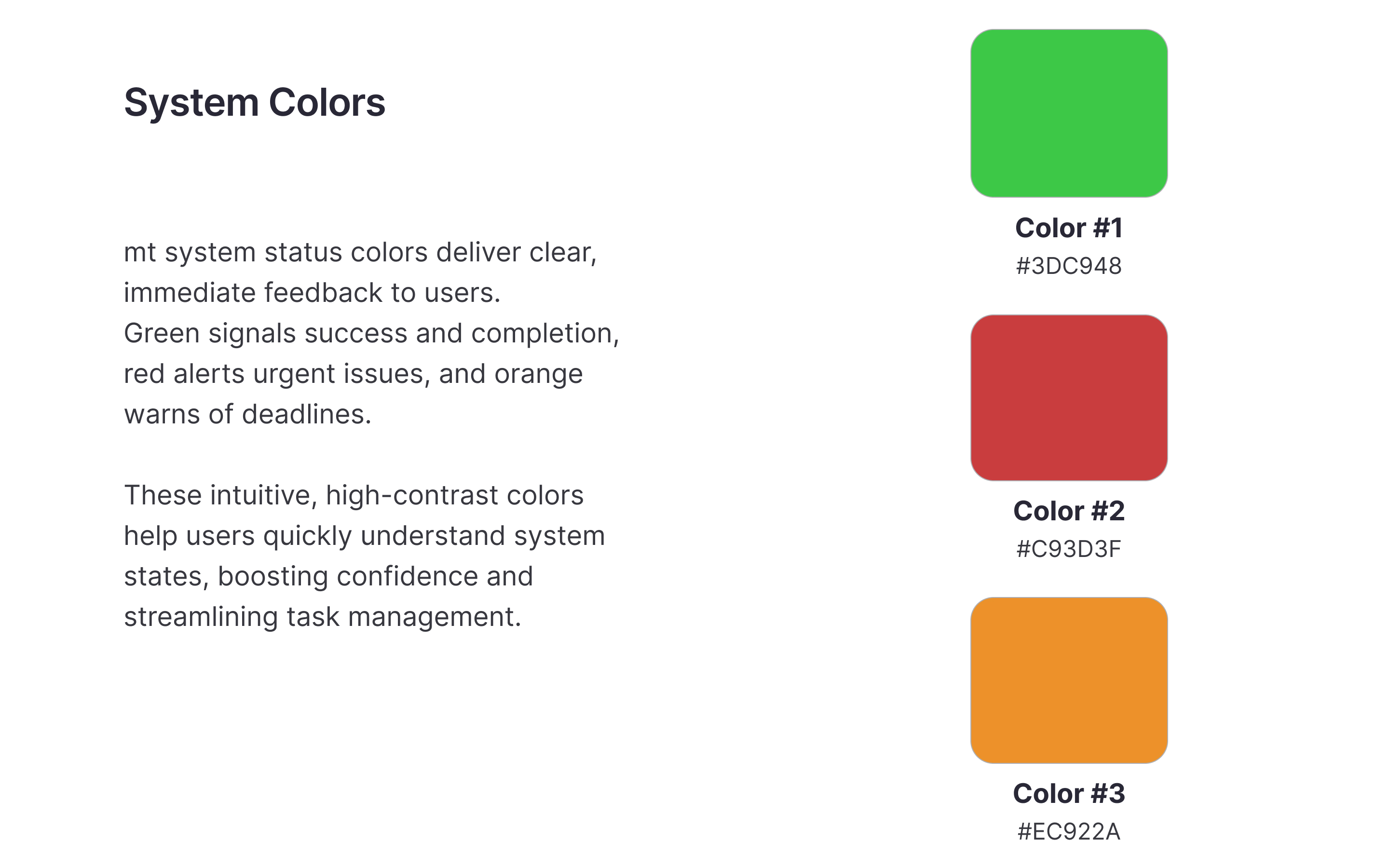 System Colors

mt system status colors deliver clear, immediate feedback to users.
Green signals success and completion, red alerts urgent issues, and orange warns of deadlines.

These intuitive, high-contrast colors help users quickly understand system states, boosting confidence and streamlining task management.

Color #1
#3DC948

Color #2
#C93D3F

Color #3
#EC922A